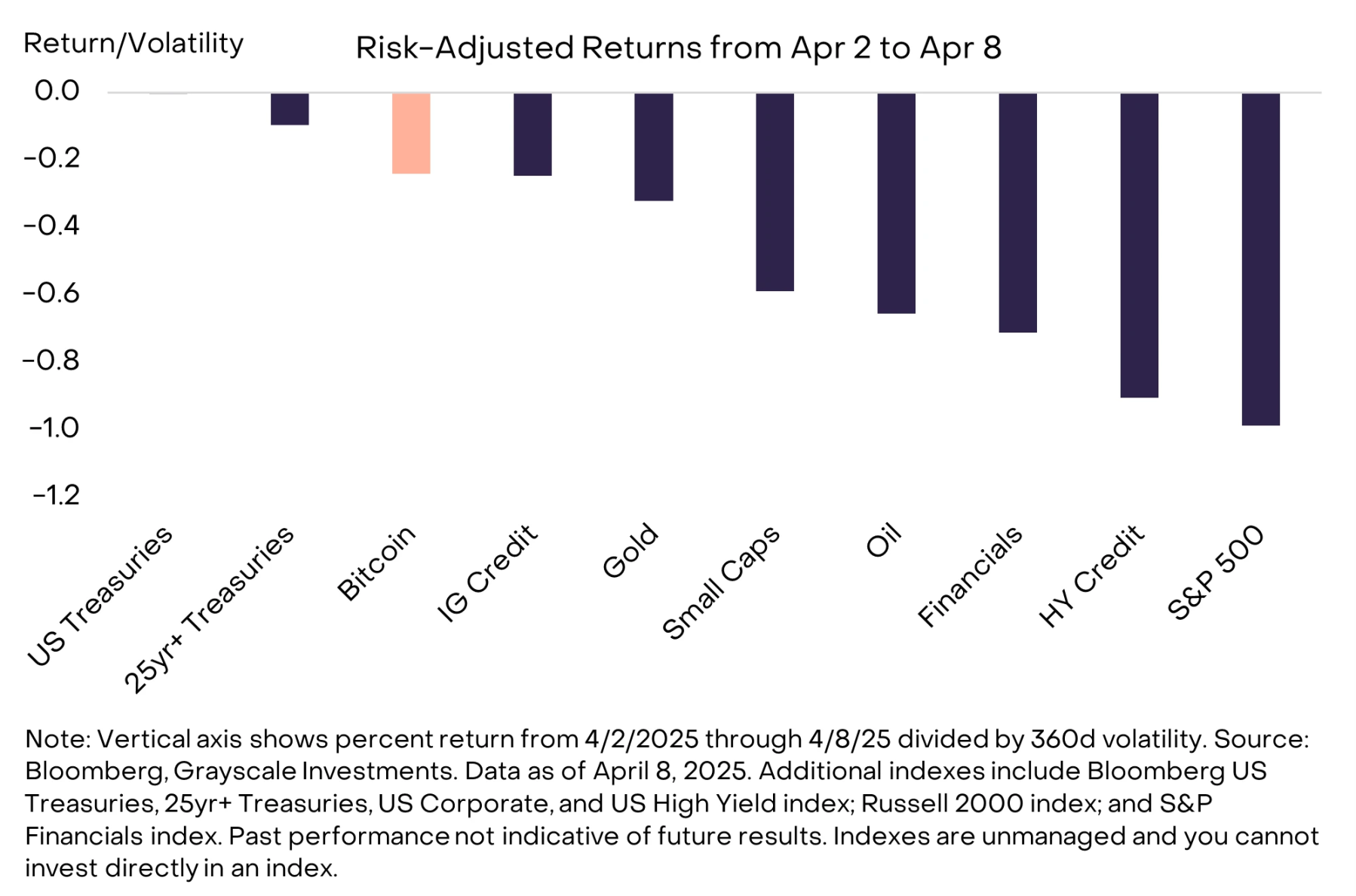 Return/Volatility

Risk-Adjusted Returns from Apr 2 to Apr 8

0.0
-0.2
-0.4
-0.6
-0.8
-1.0
-1.2

US Treasuries
25yr+ Treasuries
Bitcoin
IG Credit
Gold
Small Caps
Oil
Financials
HY Credit
S&P 500

Note: Vertical axis shows percent return from 4/2/2025 through 4/8/25 divided by 360d volatility. Source: Bloomberg, Grayscale Investments. Data as of April 8, 2025. Additional indexes include Bloomberg US Treasuries, 25yr+ Treasuries, US Corporate, and US High Yield index; Russell 2000 index; and S&P Financials index. Past performance not indicative of future results. Indexes are unmanaged and you cannot invest directly in an index.